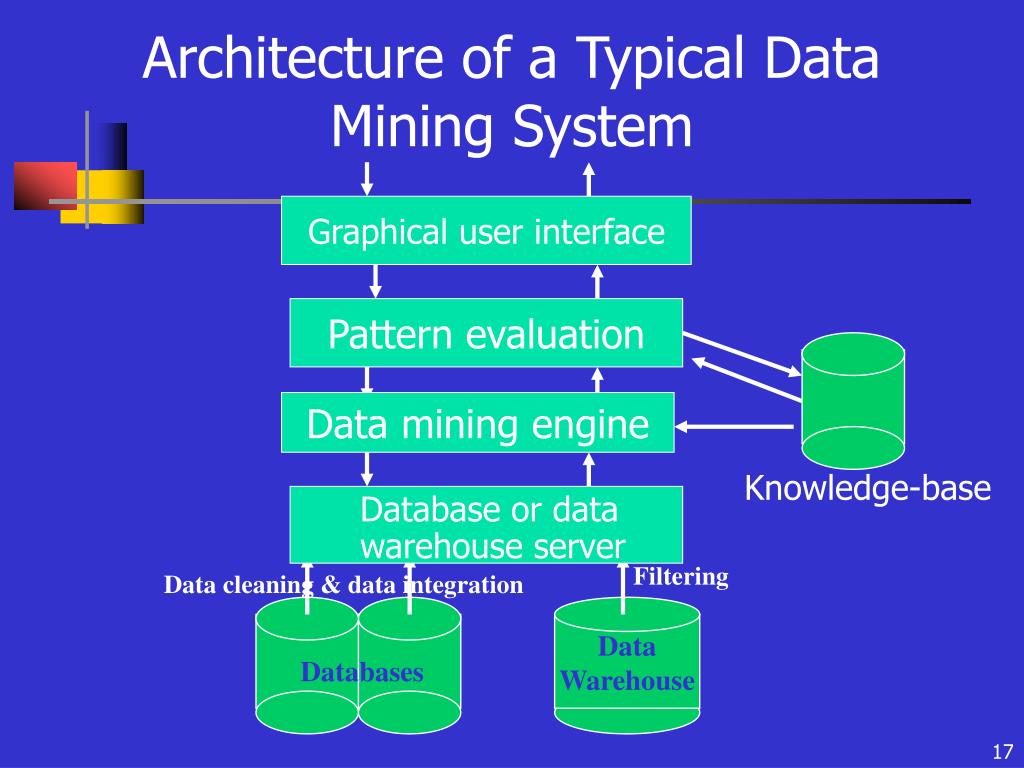 Architecture of a Typical Data Mining System

Graphical user interface

Pattern evaluation

Data mining engine

Knowledge-base

Database or data warehouse server

Data cleaning & data integration

Filtering

Databases

Data Warehouse

17